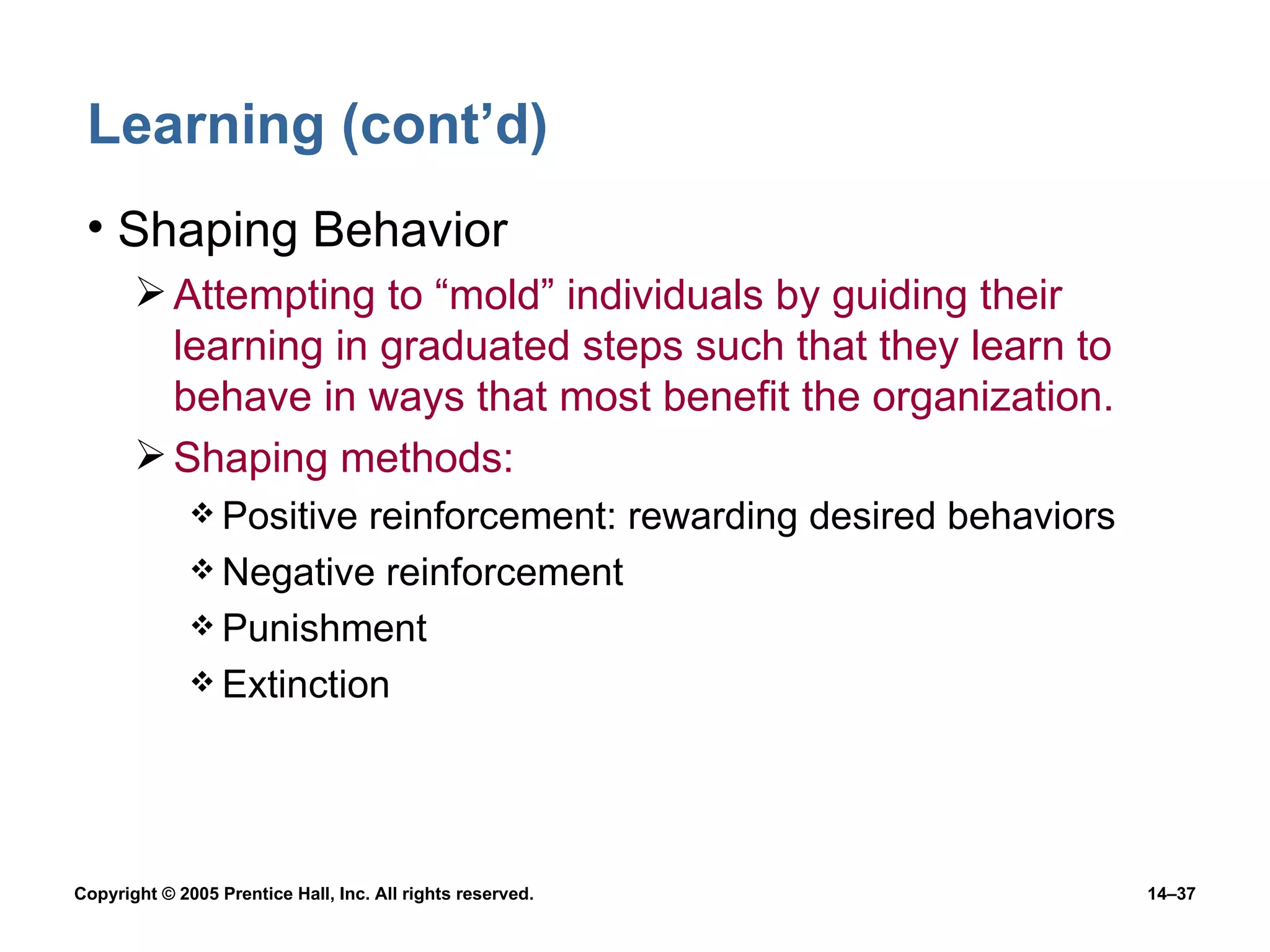 Learning (cont’d)

• Shaping Behavior

➢ Attempting to “mold” individuals by guiding their learning in graduated steps such that they learn to behave in ways that most benefit the organization.

➢ Shaping methods:

❖ Positive reinforcement: rewarding desired behaviors

❖ Negative reinforcement

❖ Punishment

❖ Extinction

Copyright © 2005 Prentice Hall, Inc. All rights reserved.

14–37